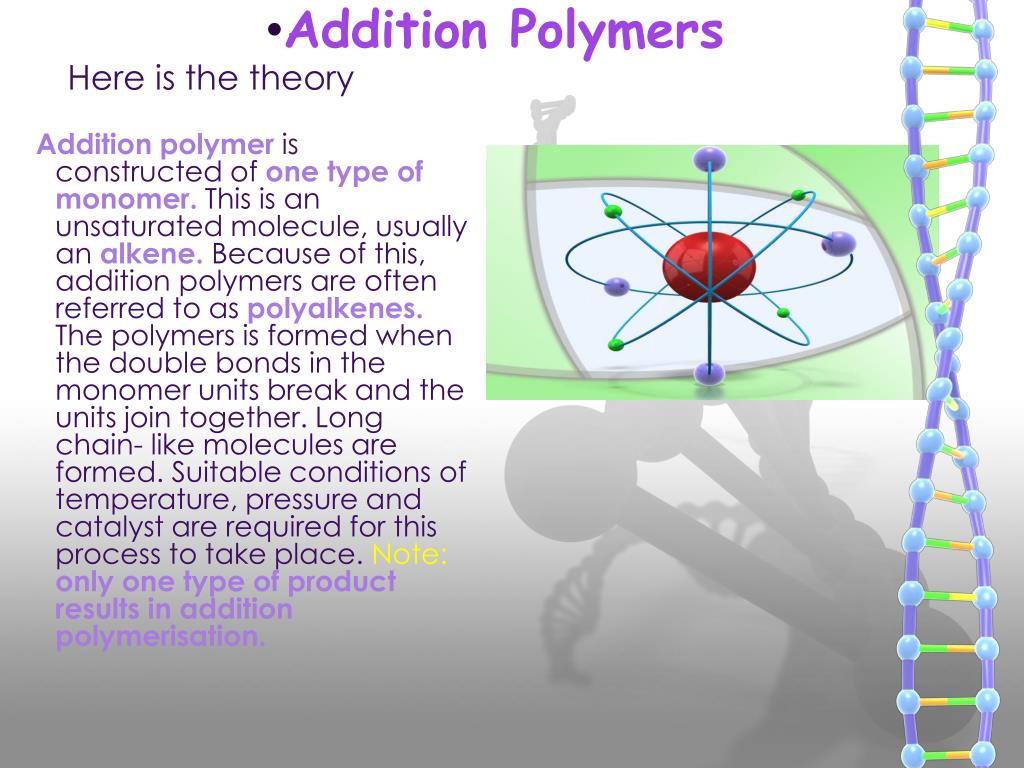 •Addition Polymers

Here is the theory

Addition polymer is constructed of one type of monomer. This is an unsaturated molecule, usually an alkene. Because of this, addition polymers are often referred to as polyalkenes. The polymers is formed when the double bonds in the monomer units break and the units join together. Long chain- like molecules are formed. Suitable conditions of temperature, pressure and catalyst are required for this process to take place. Note: only one type of product results in addition polymerisation.